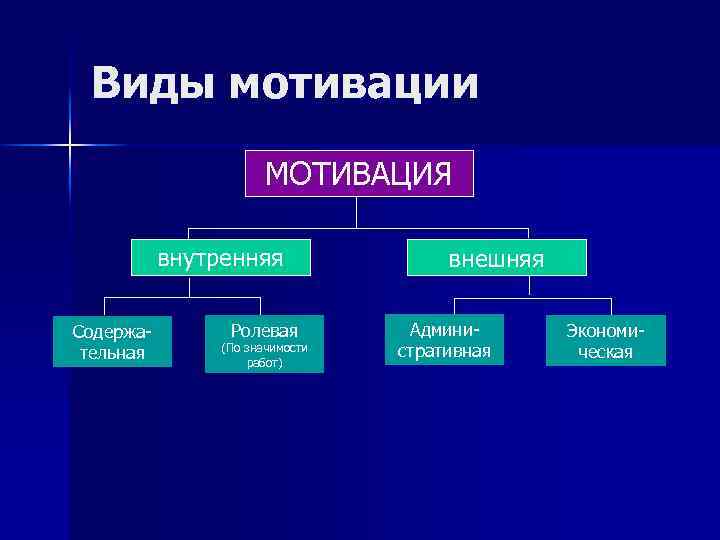 Виды мотивации

МОТИВАЦИЯ

внутренняя

внешняя

Содержательная

Ролевая
(По значимости работ)

Административная

Экономическая